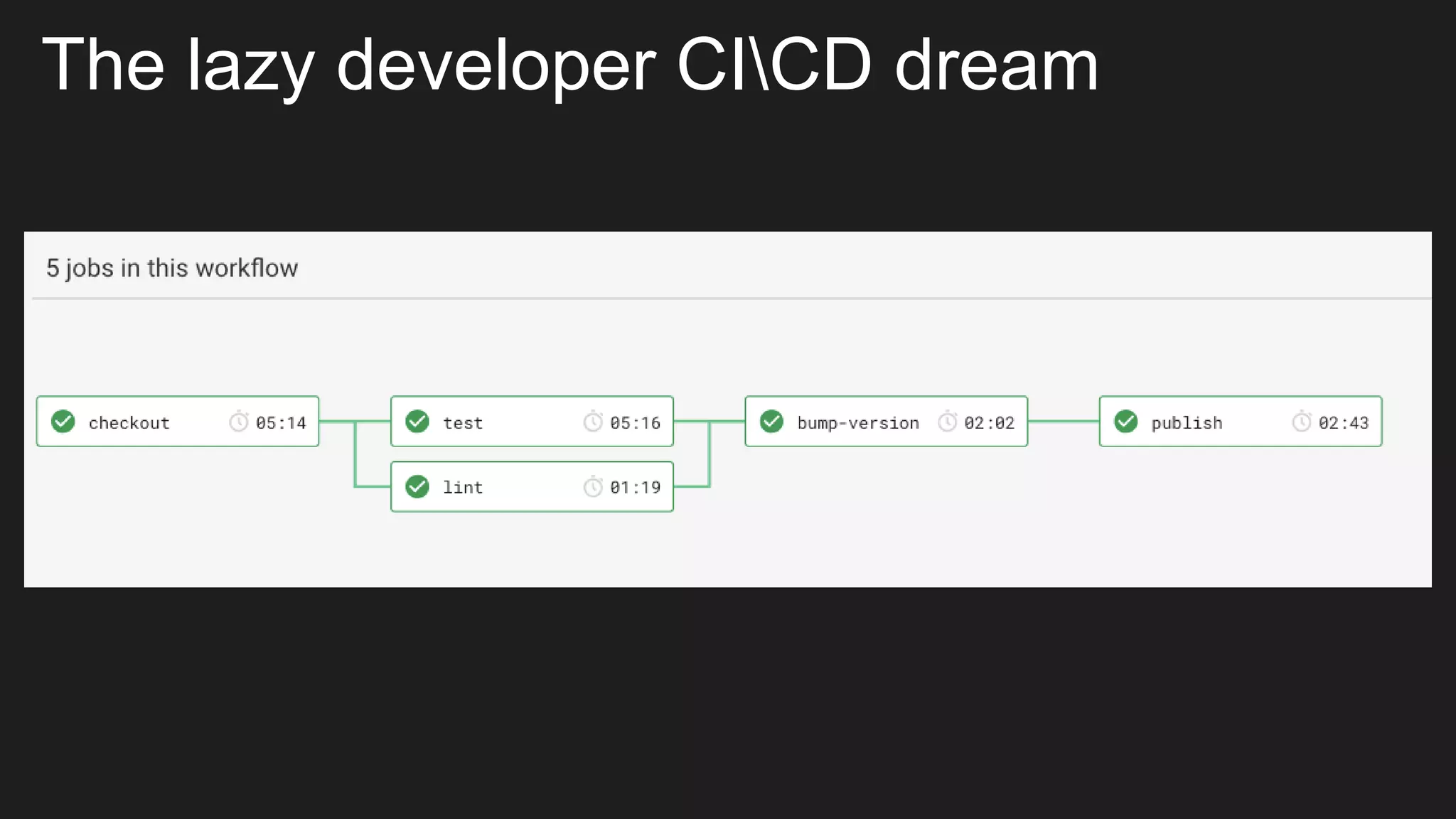 The lazy developer CI\CD dream

5 jobs in this workflow

checkout 05:14

test 05:16

lint 01:19

bump-version 02:02

publish 02:43